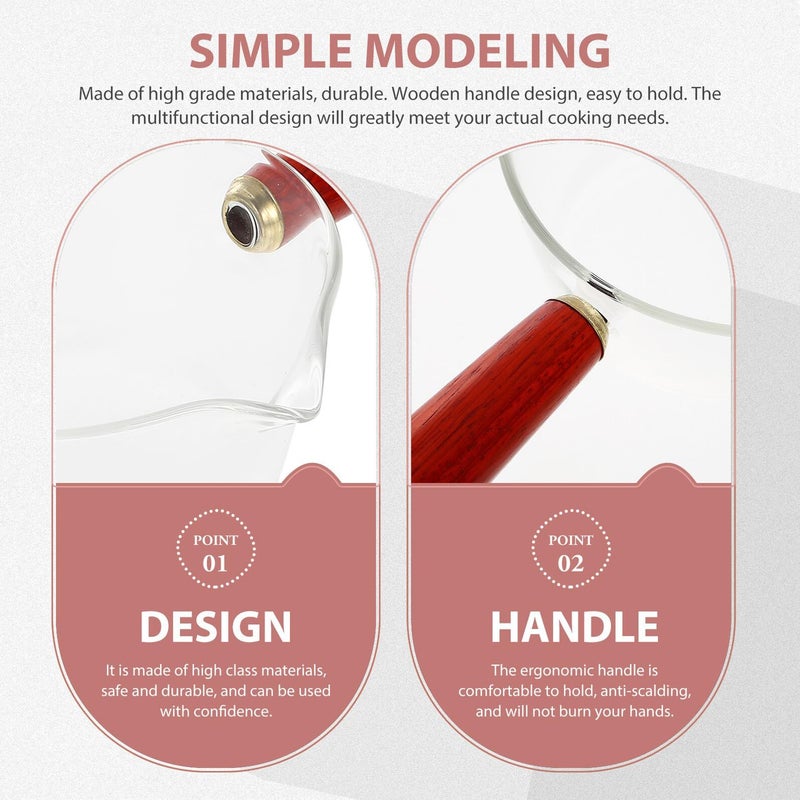 SIMPLE MODELING

Made of high grade materials, durable. Wooden handle design, easy to hold. The multifunctional design will greatly meet your actual cooking needs.

POINT 01

DESIGN

It is made of high class materials, safe and durable, and can be used with confidence.

POINT 02

HANDLE

The ergonomic handle is comfortable to hold, anti-scalding, and will not burn your hands.